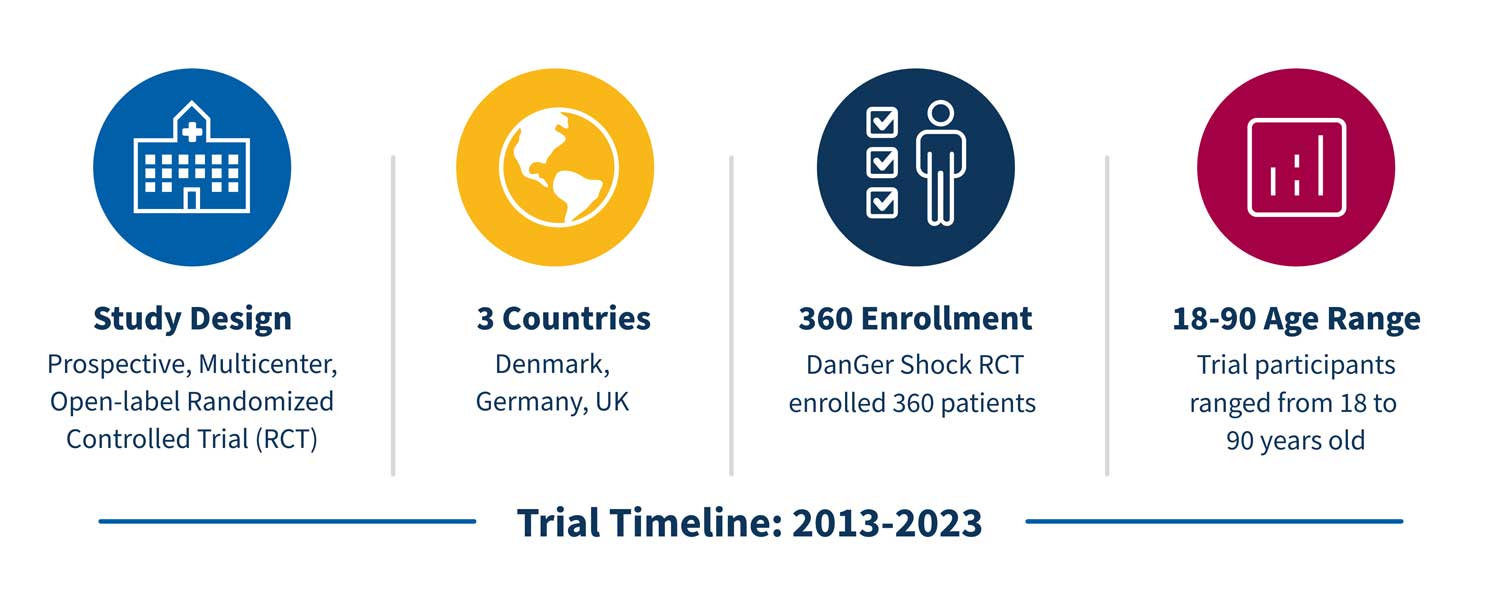 Study Design
Prospective, Multicenter, Open-label Randomized Controlled Trial (RCT)

3 Countries
Denmark, Germany, UK

360 Enrollment
DanGer Shock RCT enrolled 360 patients

18-90 Age Range
Trial participants ranged from 18 to 90 years old

Trial Timeline: 2013-2023